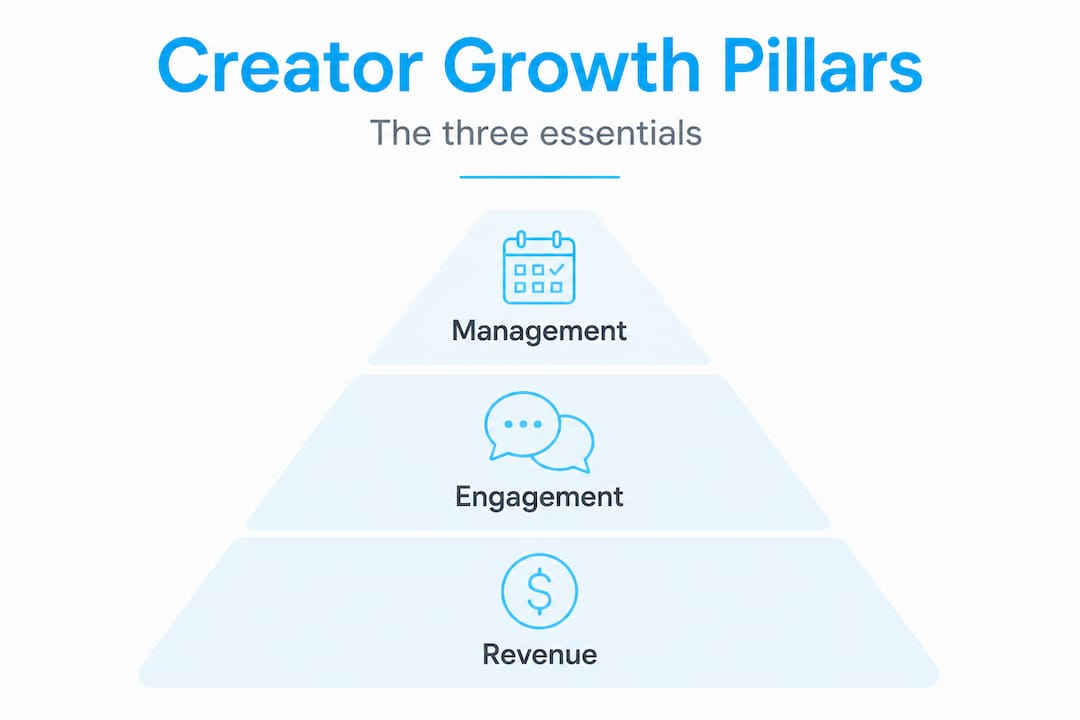 Creator Growth Pillars

The three essentials

Management

Engagement

$

Revenue